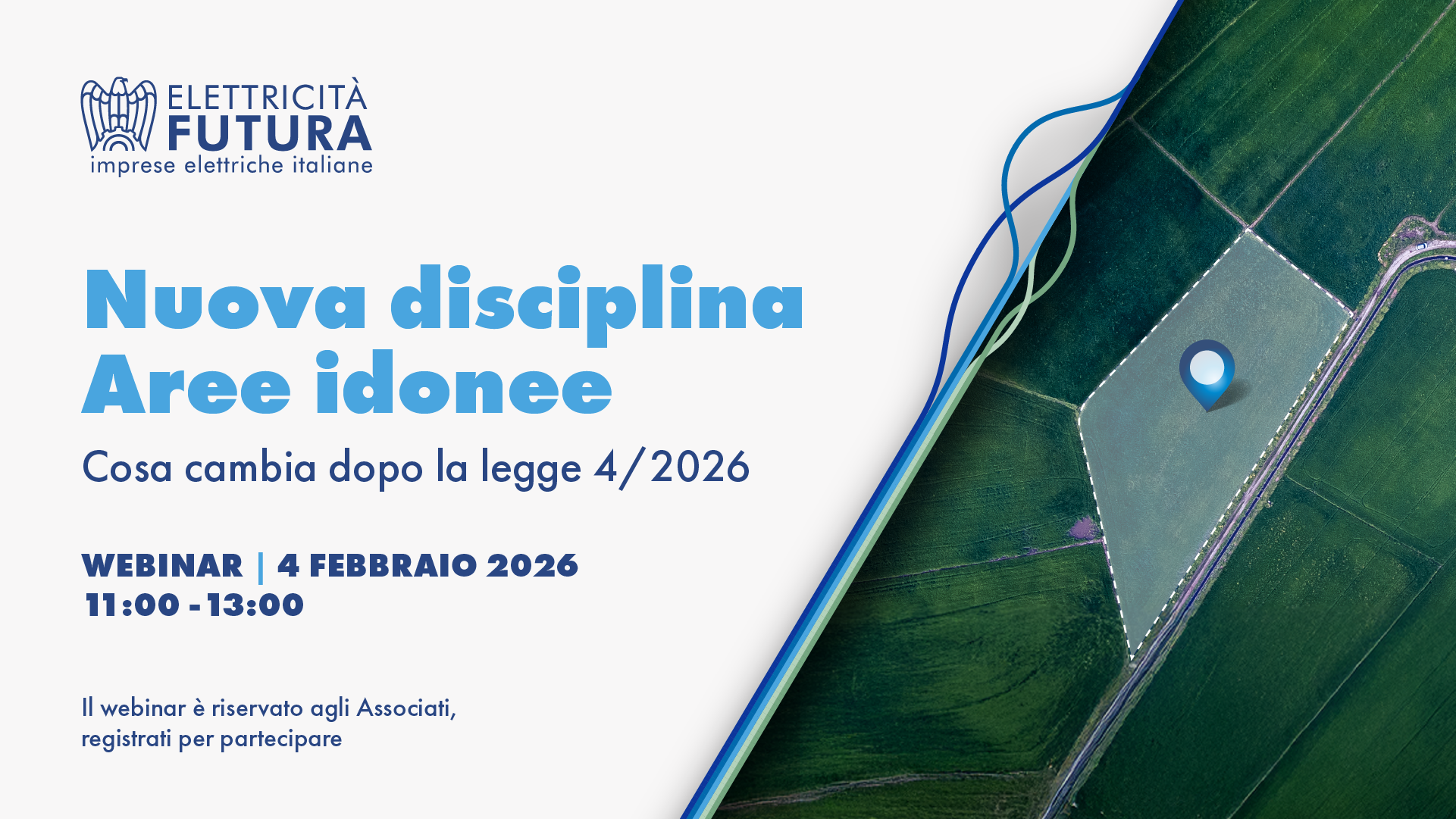 ELETTRICITÀ
FUTURA
imprese elettriche italiane

Nuova disciplina
Aree idonee

Cosa cambia dopo la legge 4/2026

WEBINAR | 4 FEBBRAIO 2026
11:00 - 13:00

Il webinar è riservato agli Associati, registrati per partecipare